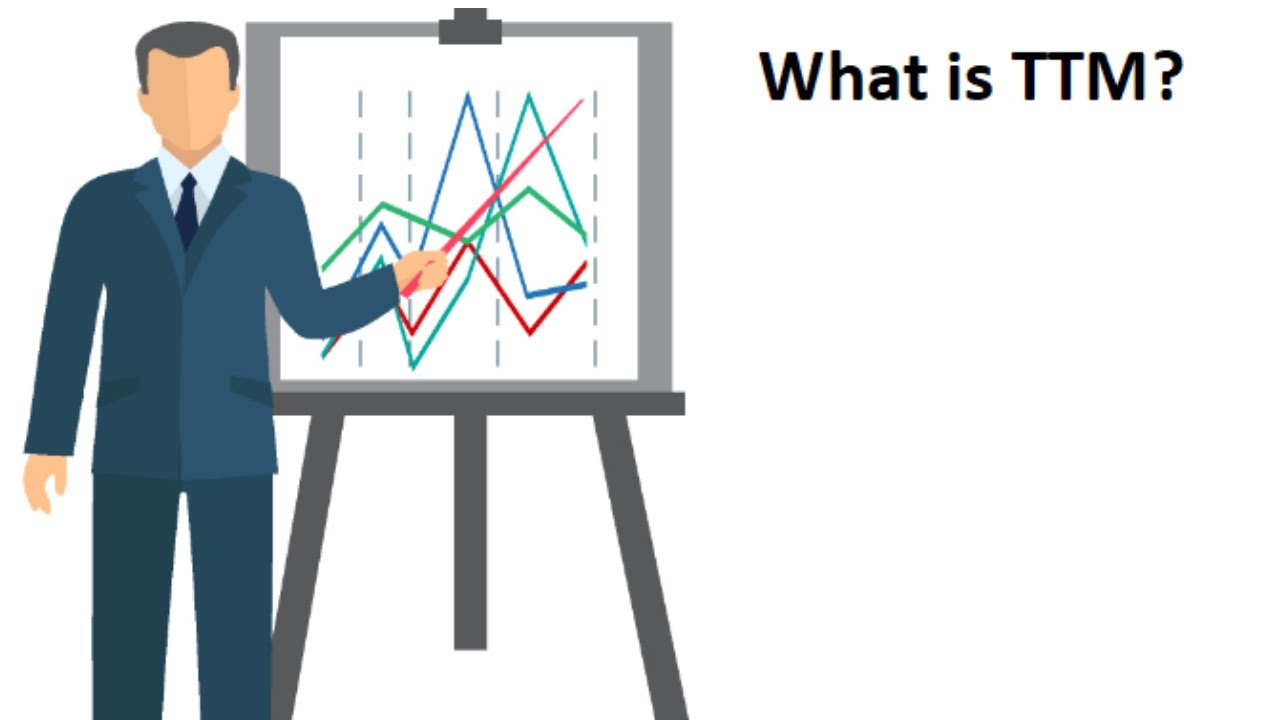 What is TTM?